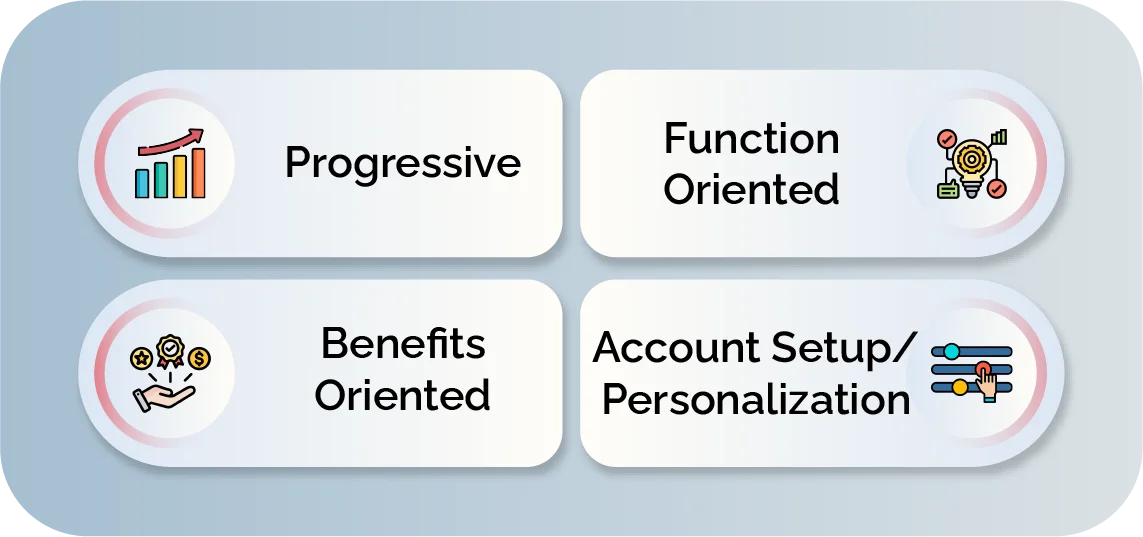 Progressive

Function Oriented

Benefits Oriented

Account Setup/ Personalization